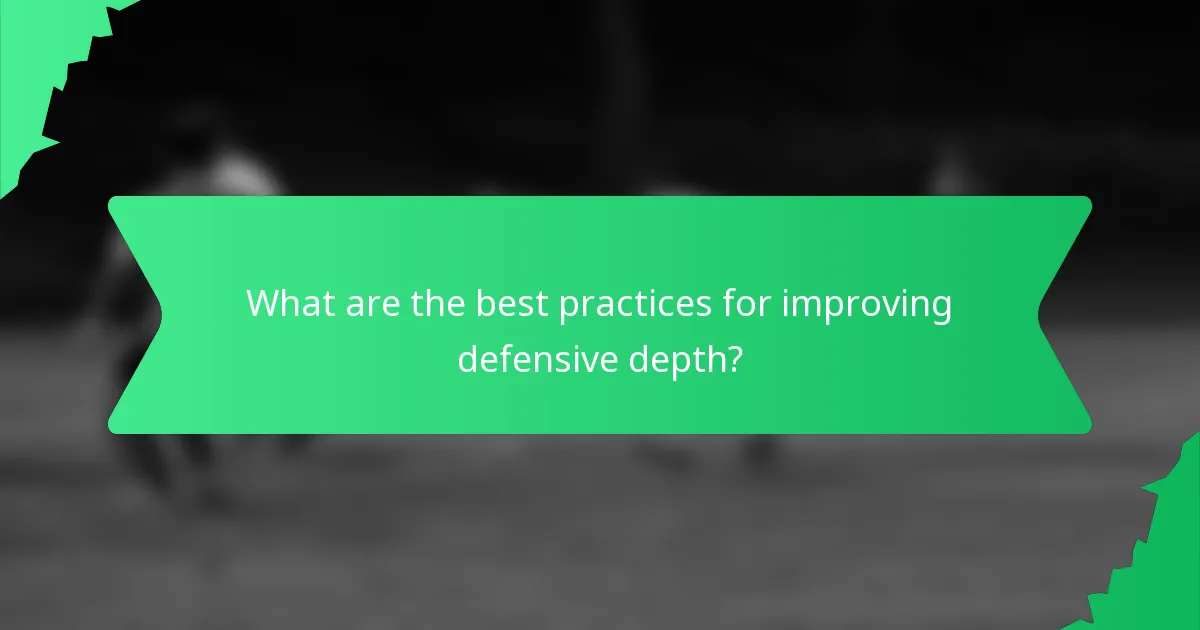 What are the best practices for improving defensive depth?